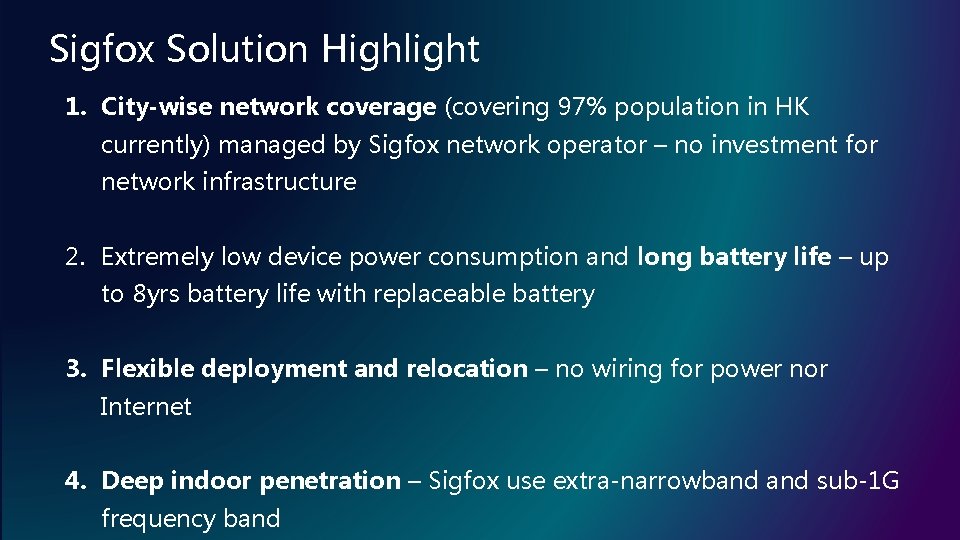 Sigfox Solution Highlight

1. City-wise network coverage (covering 97% population in HK currently) managed by Sigfox network operator – no investment for network infrastructure

2. Extremely low device power consumption and long battery life – up to 8yrs battery life with replaceable battery

3. Flexible deployment and relocation – no wiring for power nor Internet

4. Deep indoor penetration – Sigfox use extra-narrowband and sub-1G frequency band